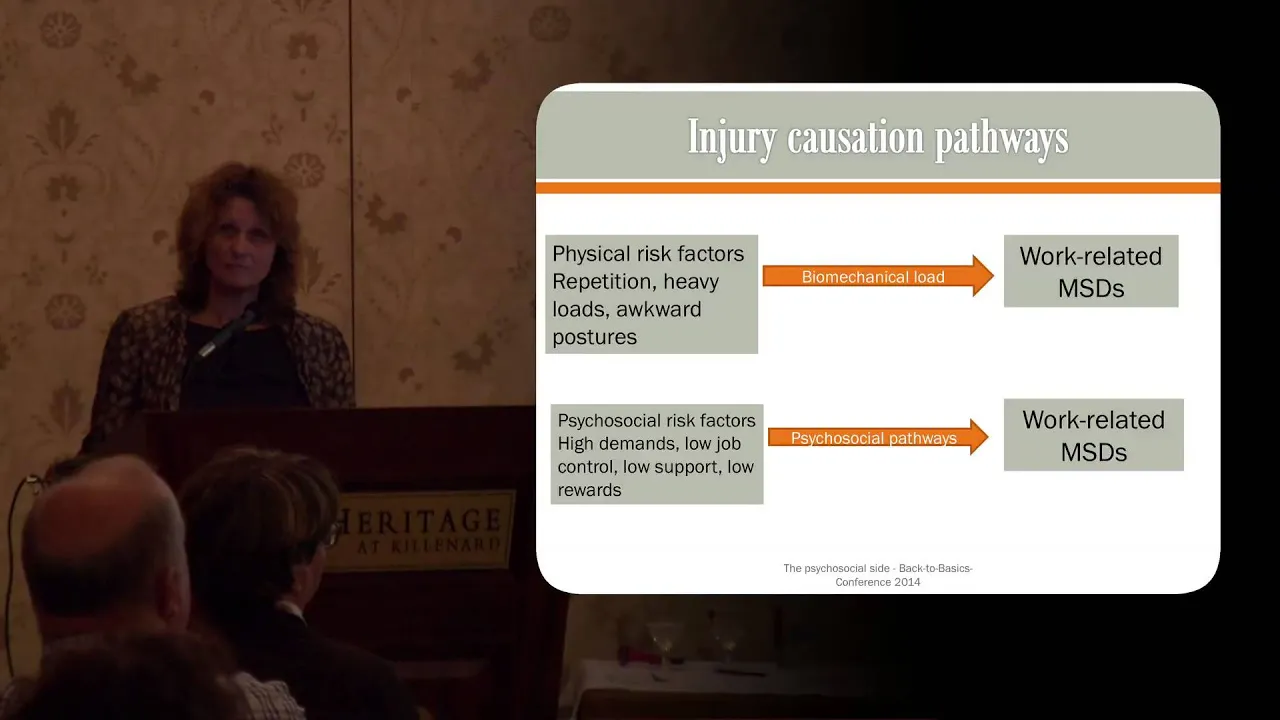 HERITAGE
AT KILLENARD

Injury causation pathways

Physical risk factors
Repetition, heavy loads, awkward postures

Biomechanical load

Work-related MSDs

Psychosocial risk factors
High demands, low job control, low support, low rewards

Psychosocial pathways

Work-related MSDs

The psychosocial side - Back-to-Basics-Conference 2014